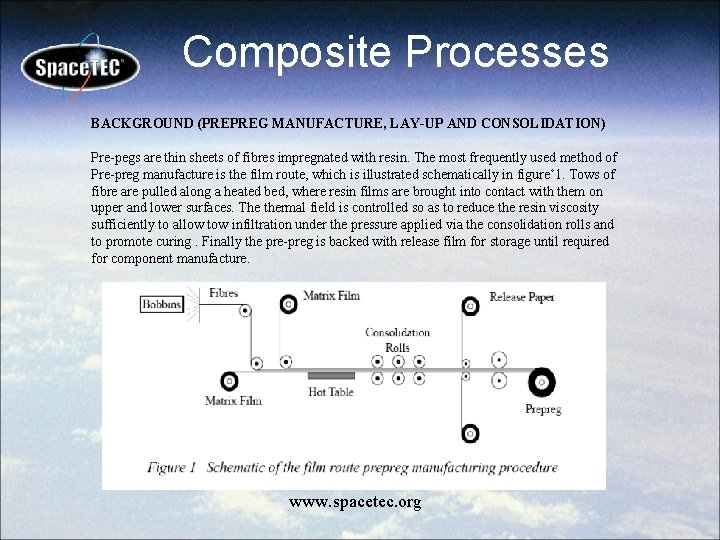 SpaceTEC

Composite Processes

BACKGROUND (PREPREG MANUFACTURE, LAY-UP AND CONSOLIDATION)

Pre-pegs are thin sheets of fibres impregnated with resin. The most frequently used method of Pre-preg manufacture is the film route, which is illustrated schematically in figure*1. Tows of fibre are pulled along a heated bed, where resin films are brought into contact with them on upper and lower surfaces. The thermal field is controlled so as to reduce the resin viscosity sufficiently to allow tow infiltration under the pressure applied via the consolidation rolls and to promote curing . Finally the pre-preg is backed with release film for storage until required for component manufacture.

Bobbins
Fibres
Matrix Film
Release Paper
Consolidation Rolls
Matrix Film
Hot Table
Prepreg

Figure 1 Schematic of the film route prepreg manufacturing procedure

www.spacetec.org